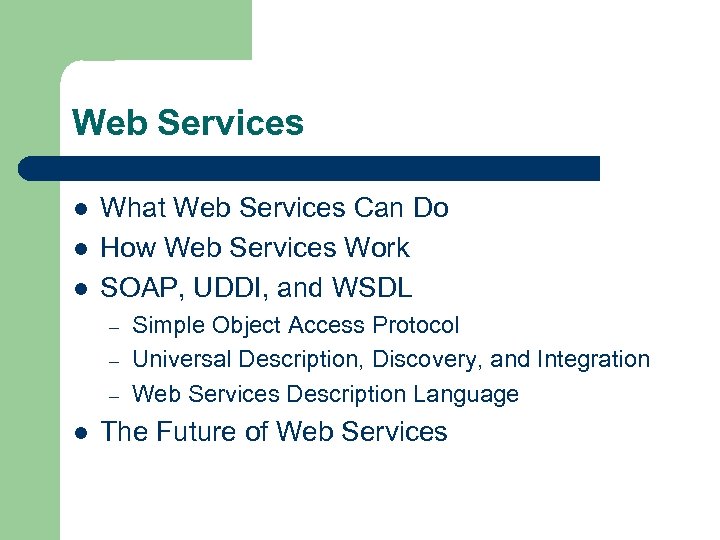 Web Services

- What Web Services Can Do
- How Web Services Work
- SOAP, UDDI, and WSDL
  – Simple Object Access Protocol
  – Universal Description, Discovery, and Integration
  – Web Services Description Language
- The Future of Web Services